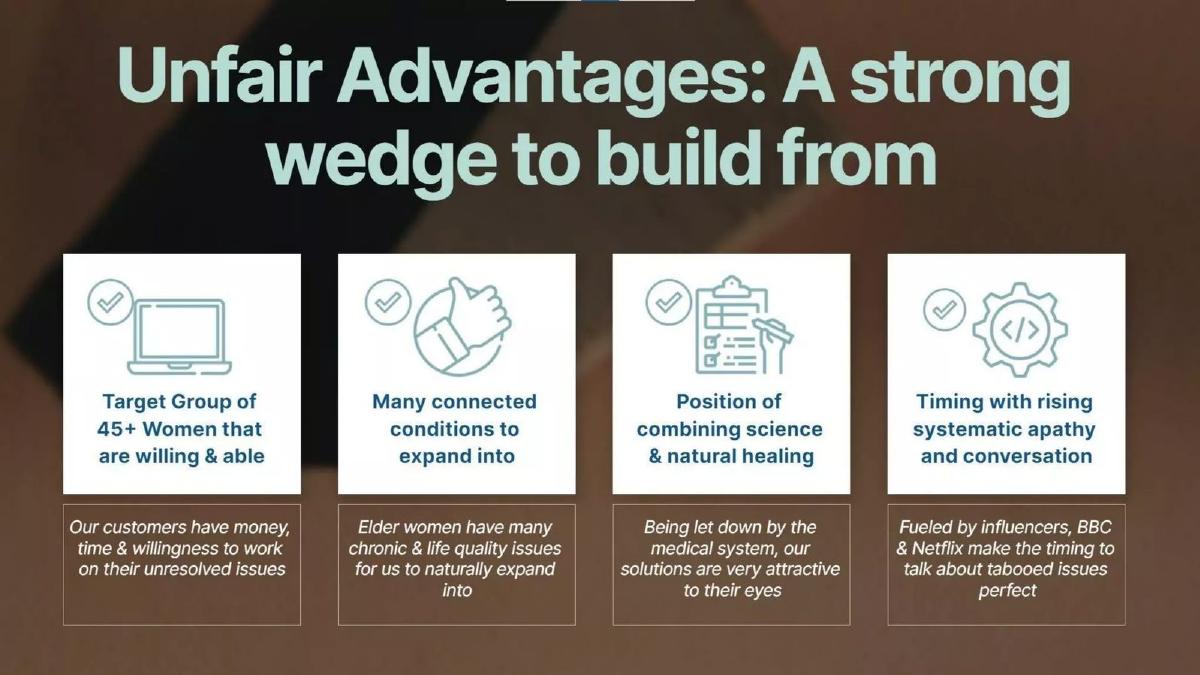 Unfair Advantages: A strong wedge to build from

Target Group of 45+ Women that are willing & able

Our customers have money, time & willingness to work on their unresolved issues

Many connected conditions to expand into

Elder women have many chronic & life quality issues for us to naturally expand into

Position of combining science & natural healing

Being let down by the medical system, our solutions are very attractive to their eyes

Timing with rising systematic apathy and conversation

Fueled by influencers, BBC & Netflix make the timing to talk about tabooed issues perfect